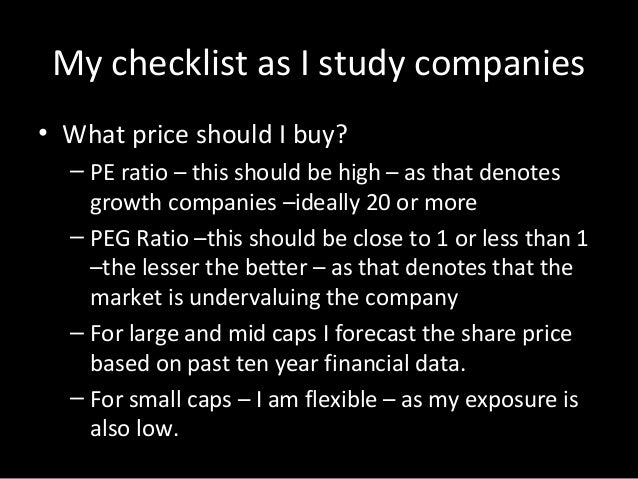 My checklist as I study companies

• What price should I buy?

– PE ratio – this should be high – as that denotes growth companies –ideally 20 or more

– PEG Ratio –this should be close to 1 or less than 1 –the lesser the better – as that denotes that the market is undervaluing the company

– For large and mid caps I forecast the share price based on past ten year financial data.

– For small caps – I am flexible – as my exposure is also low.